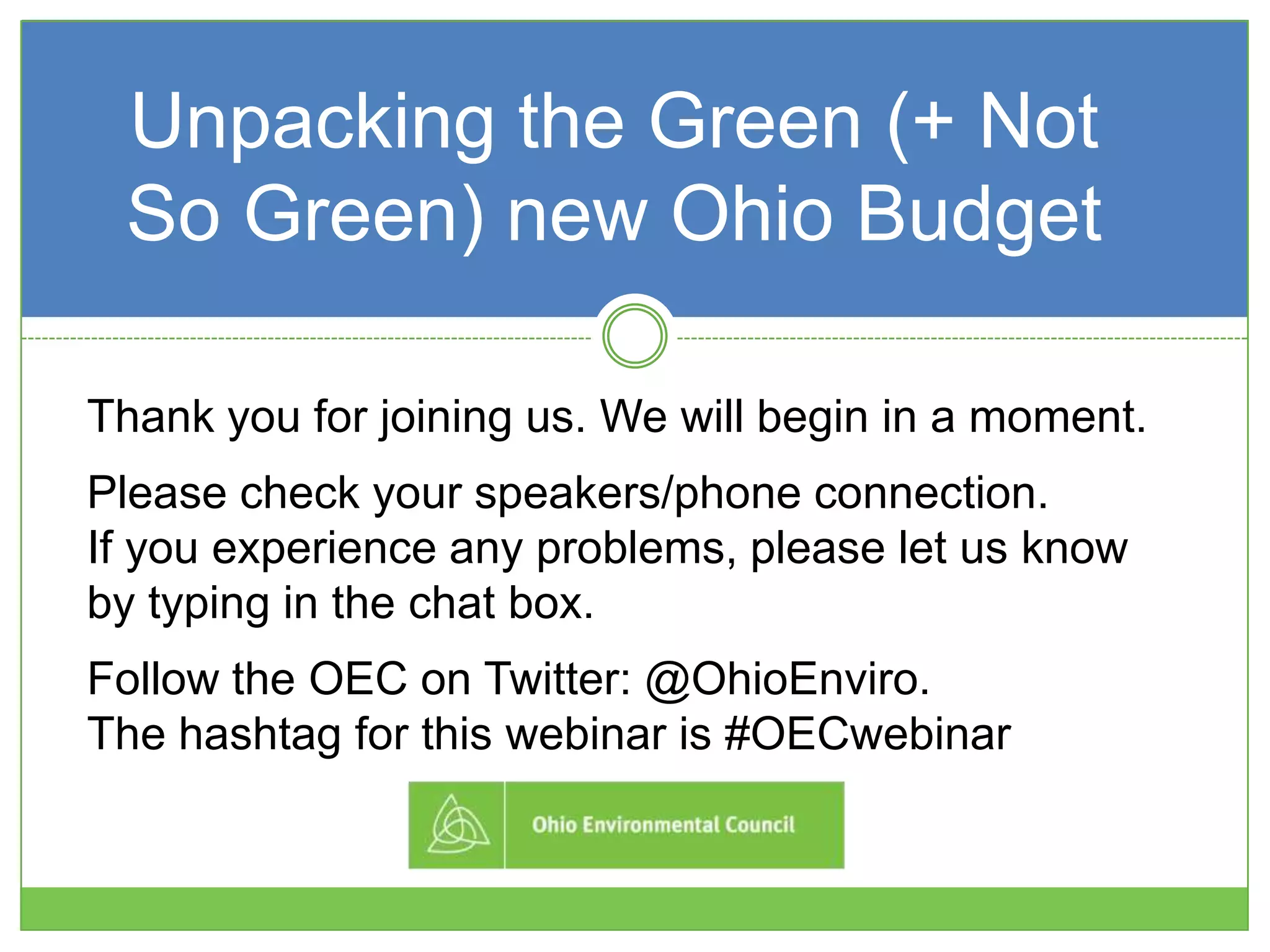 Unpacking the Green (+ Not So Green) new Ohio Budget

Thank you for joining us. We will begin in a moment.

Please check your speakers/phone connection. If you experience any problems, please let us know by typing in the chat box.

Follow the OEC on Twitter: @OhioEnviro. The hashtag for this webinar is #OECwebinar

Ohio Environmental Council